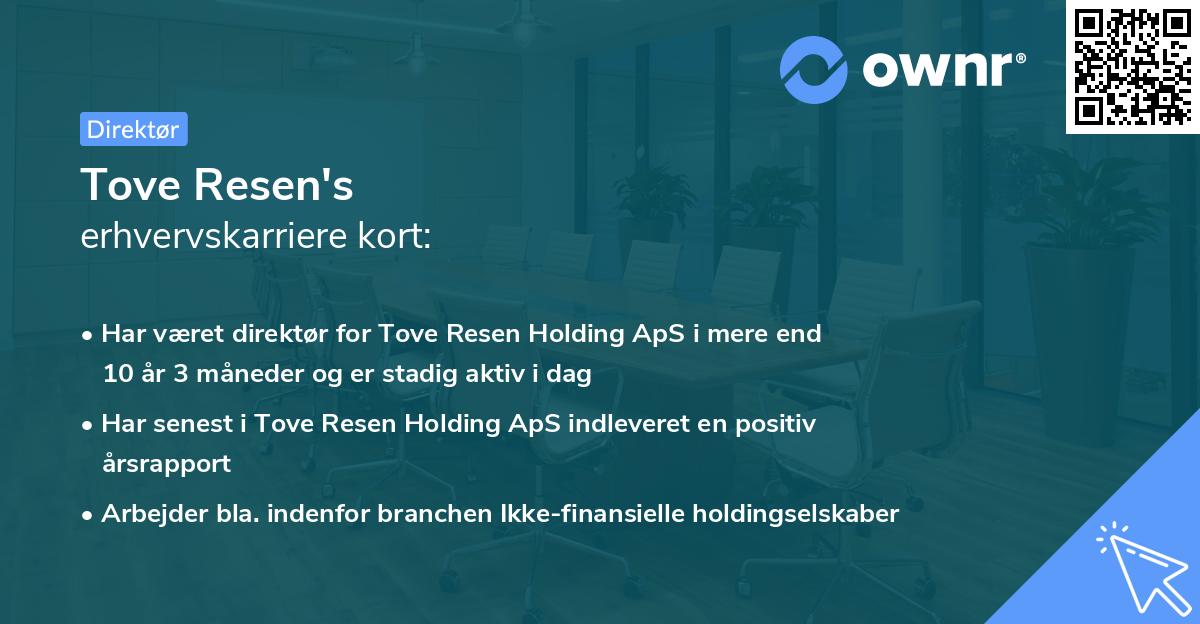 ownr®

Direktør

Tove Resen's
erhvervskarriere kort:

• Har været direktør for Tove Resen Holding ApS i mere end 10 år 3 måneder og er stadig aktiv i dag

• Har senest i Tove Resen Holding ApS indleveret en positiv årsrapport

• Arbejder bla. indenfor branchen Ikke-finansielle holdingselskaber